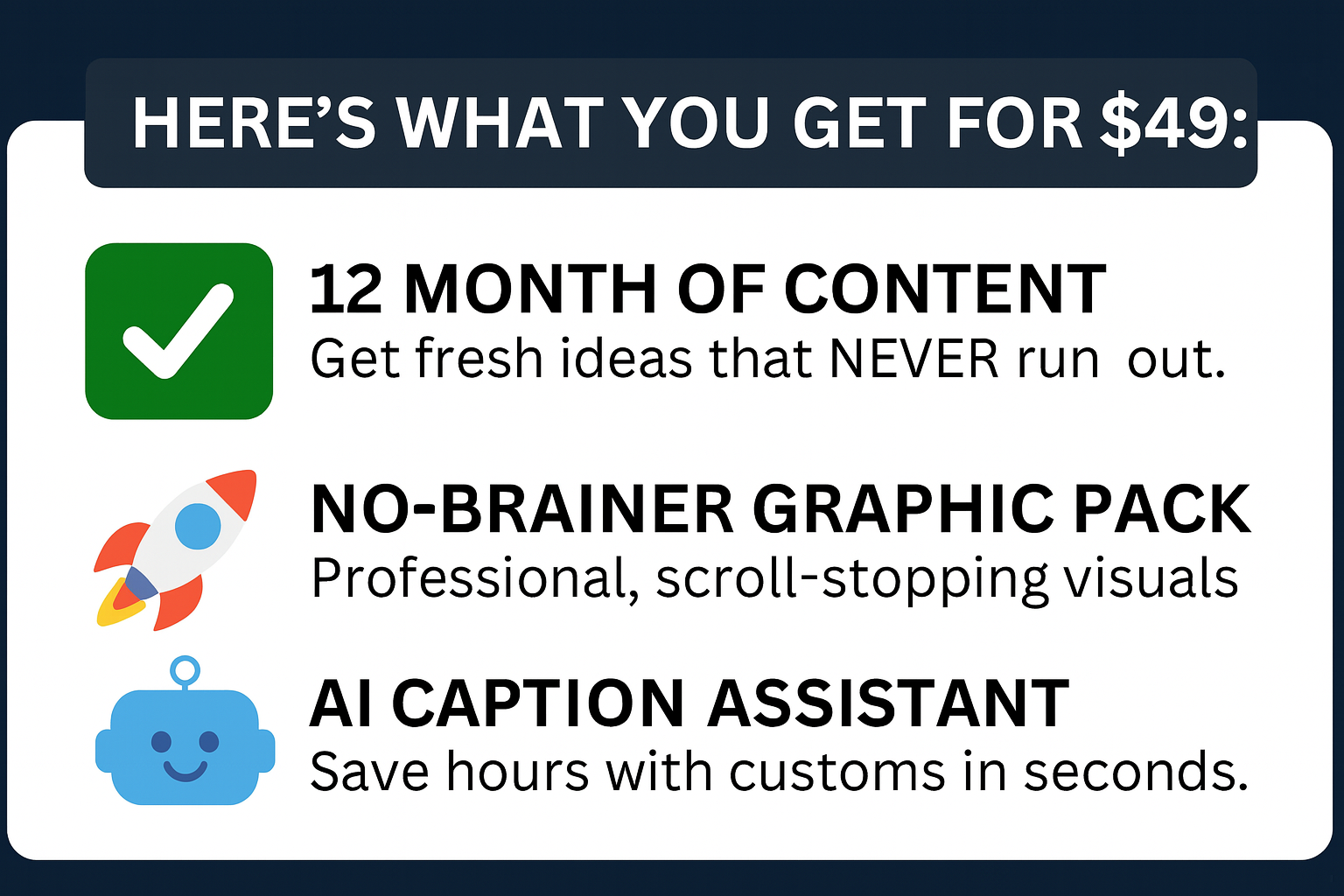 HERE'S WHAT YOU GET FOR \$49:

12 MONTH OF CONTENT
Get fresh ideas that NEVER run out.

NO-BRAINER GRAPHIC PACK
Professional, scroll-stopping visuals

AI CAPTION ASSISTANT
Save hours with customs in seconds.